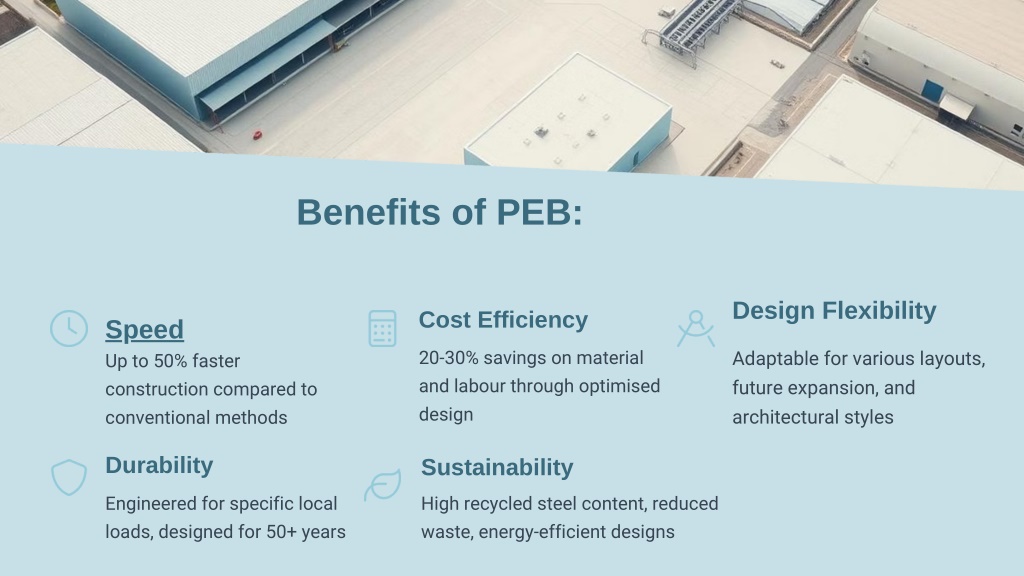 Benefits of PEB:

Speed
Up to 50% faster construction compared to conventional methods

Cost Efficiency
20-30% savings on material and labour through optimised design

Design Flexibility
Adaptable for various layouts, future expansion, and architectural styles

Durability
Engineered for specific local loads, designed for 50+ years

Sustainability
High recycled steel content, reduced waste, energy-efficient designs